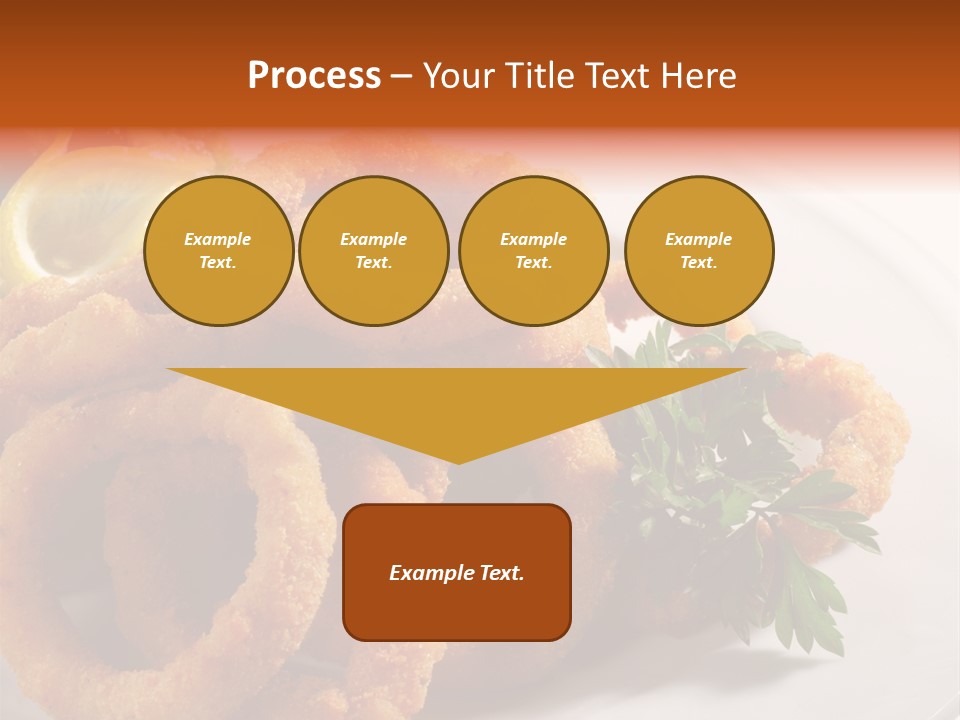 Process – Your Title Text Here

Example Text.

Example Text.

Example Text.

Example Text.

Example Text.